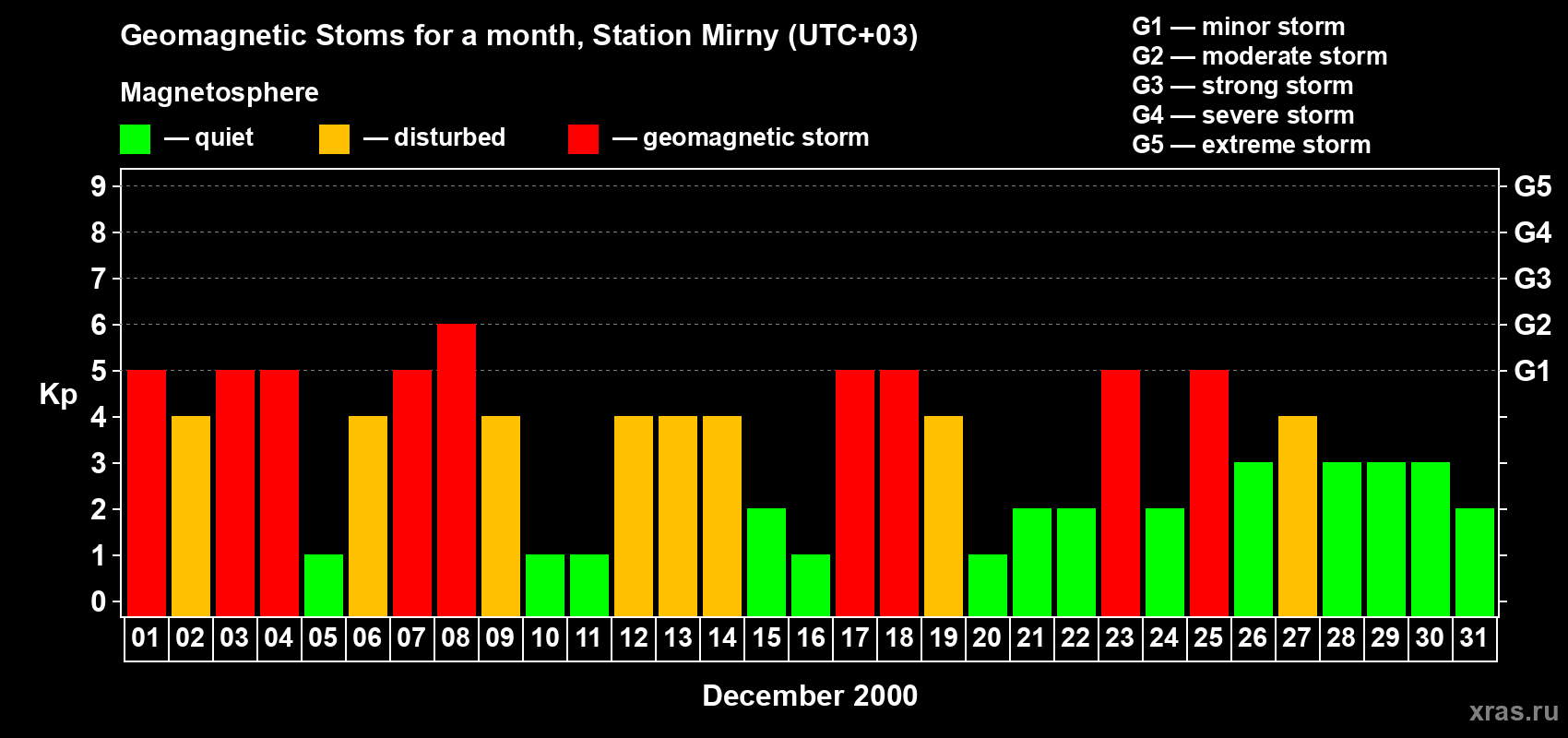 Geomagnetic Stoms for a month, Station Mirny (UTC+03)

Magnetosphere

— quiet — disturbed — geomagnetic storm

G1 — minor storm
G2 — moderate storm
G3 — strong storm
G4 — severe storm
G5 — extreme storm

Kp

9
8
7
6
5
4
3
2
1
0

G5
G4
G3
G2
G1

01 02 03 04 05 06 07 08 09 10 11 12 13 14 15 16 17 18 19 20 21 22 23 24 25 26 27 28 29 30 31

December 2000

xras.ru